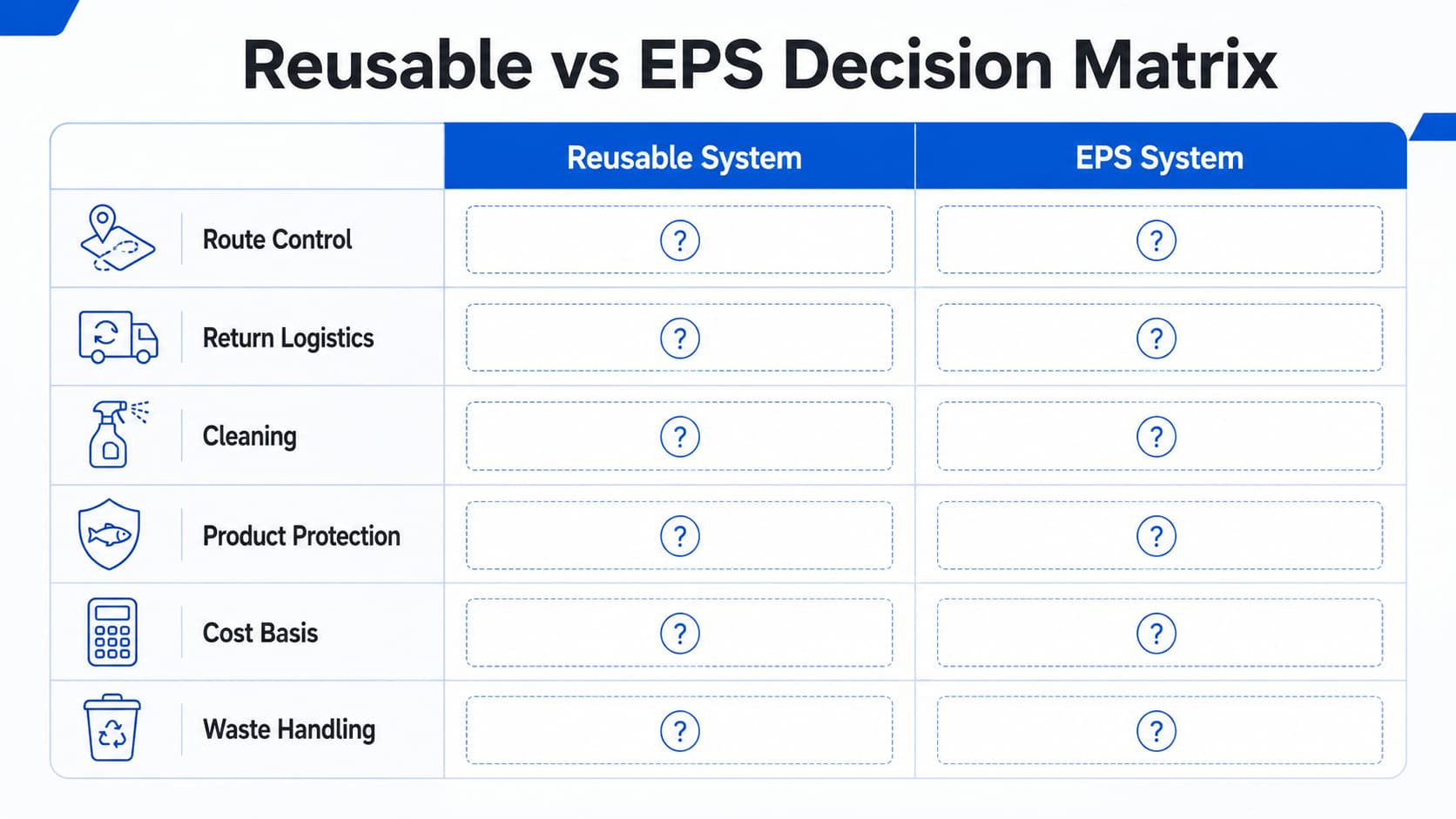 Reusable vs EPS Decision Matrix

| | Reusable System | EPS System |
|---|---|---|
| Route Control | ? | ? |
| Return Logistics | ? | ? |
| Cleaning | ? | ? |
| Product Protection | ? | ? |
| Cost Basis | ? | ? |
| Waste Handling | ? | ? |